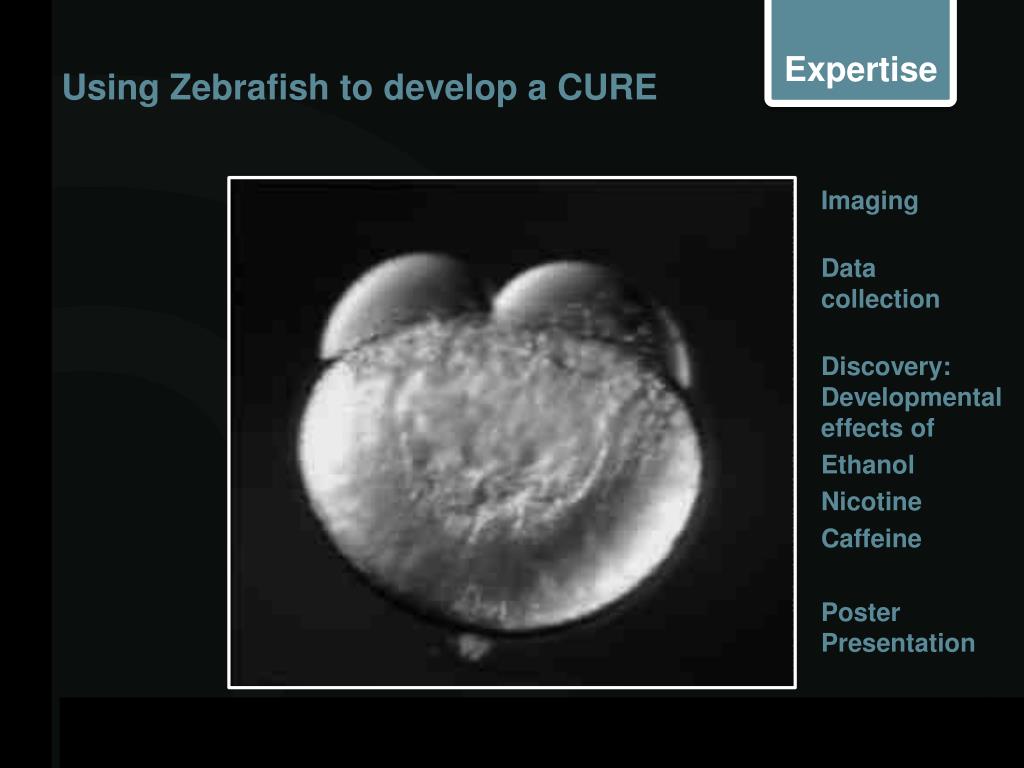 Using Zebrafish to develop a CURE

Expertise

Imaging

Data collection

Discovery: Developmental effects of

Ethanol

Nicotine

Caffeine

Poster Presentation